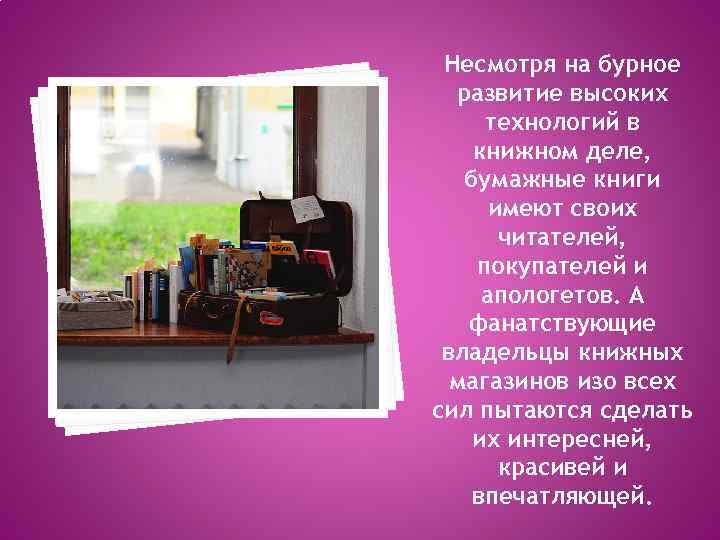 Несмотря на бурное развитие высоких технологий в книжном деле, бумажные книги имеют своих читателей, покупателей и апологетов. А фанатствующие владельцы книжных магазинов изо всех сил пытаются сделать их интересней, красивей и впечатляющей.